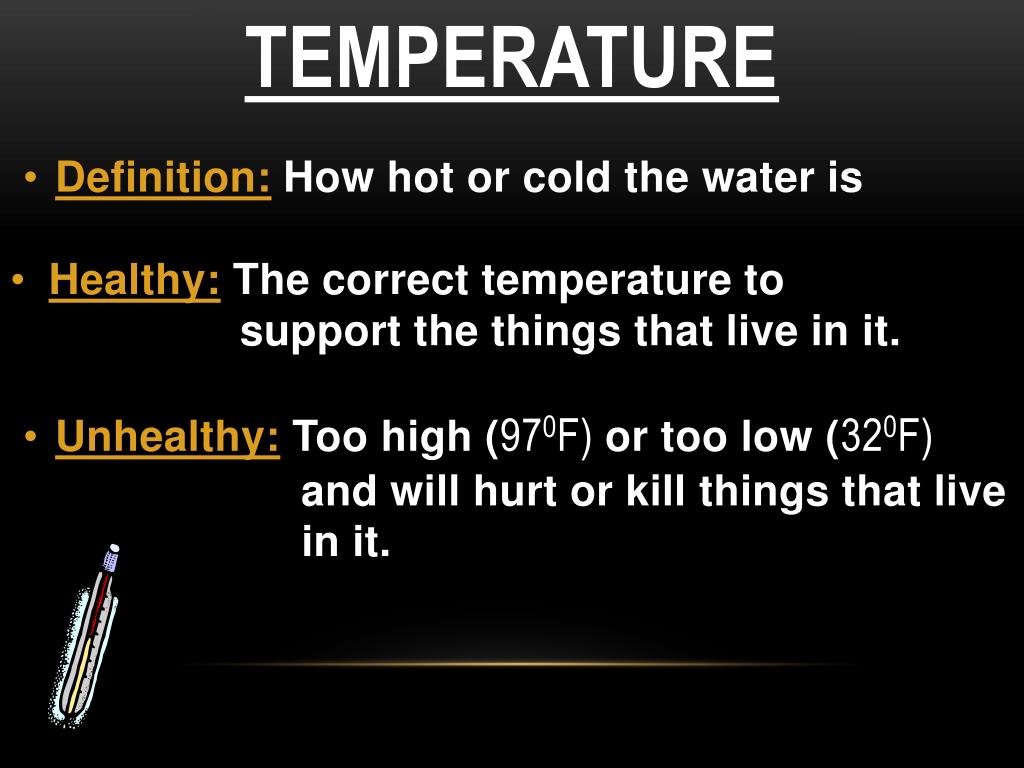 TEMPERATURE

• Definition: How hot or cold the water is

• Healthy: The correct temperature to support the things that live in it.

• Unhealthy: Too high ($97^0$F) or too low ($32^0$F) and will hurt or kill things that live in it.